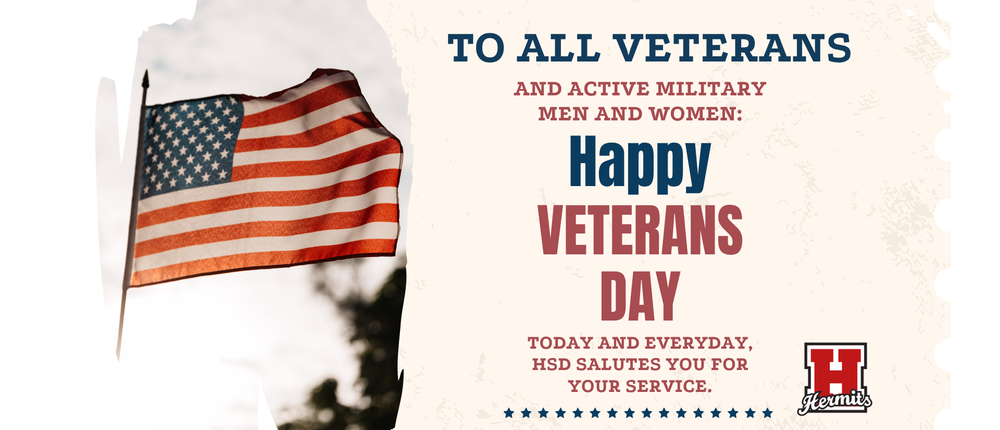 TO ALL VETERANS

AND ACTIVE MILITARY MEN AND WOMEN:

Happy VETERANS DAY

TODAY AND EVERYDAY, HSD SALUTES YOU FOR YOUR SERVICE.

H Hermits